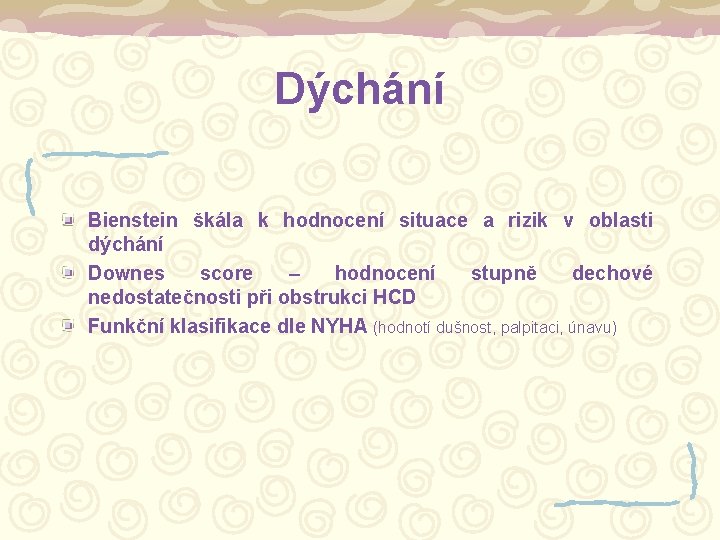 Dýchání

Bienstein škála k hodnocení situace a rizik v oblasti dýchání

Downes score – hodnocení stupně dechové nedostatečnosti při obstrukci HCD

Funkční klasifikace dle NYHA (hodnotí dušnost, palpitaci, únavu)